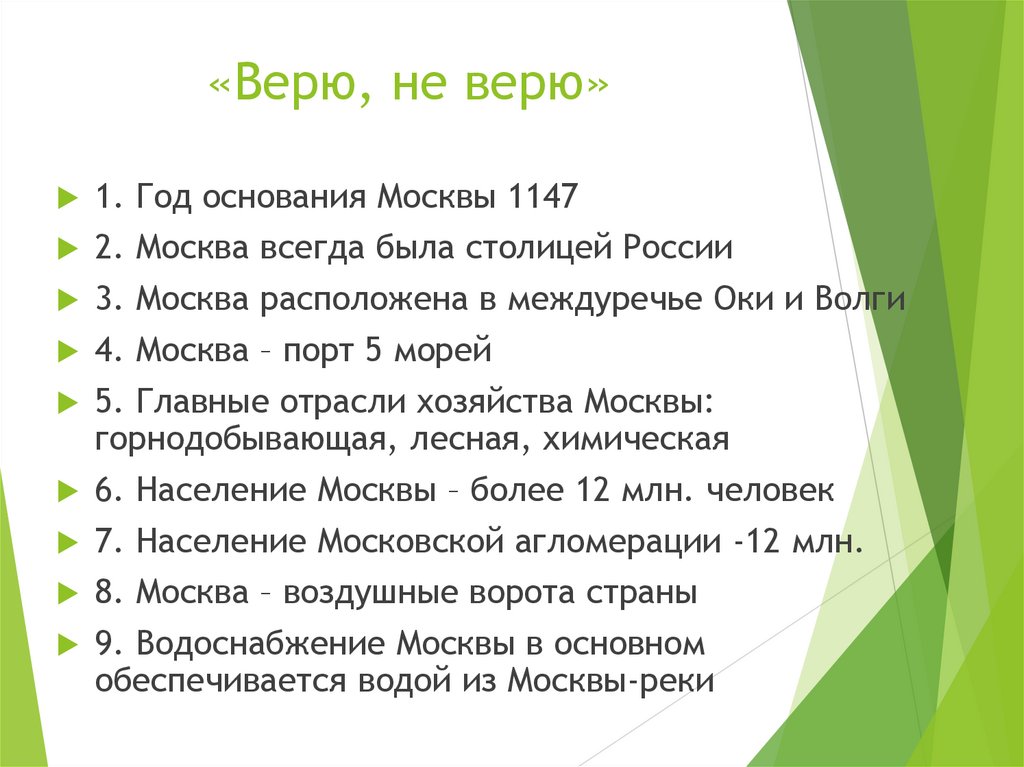 «Верю, не верю»

1. Год основания Москвы 1147

2. Москва всегда была столицей России

3. Москва расположена в междуречье Оки и Волги

4. Москва – порт 5 морей

5. Главные отрасли хозяйства Москвы: горнодобывающая, лесная, химическая

6. Население Москвы – более 12 млн. человек

7. Население Московской агломерации -12 млн.

8. Москва – воздушные ворота страны

9. Водоснабжение Москвы в основном обеспечивается водой из Москвы-реки